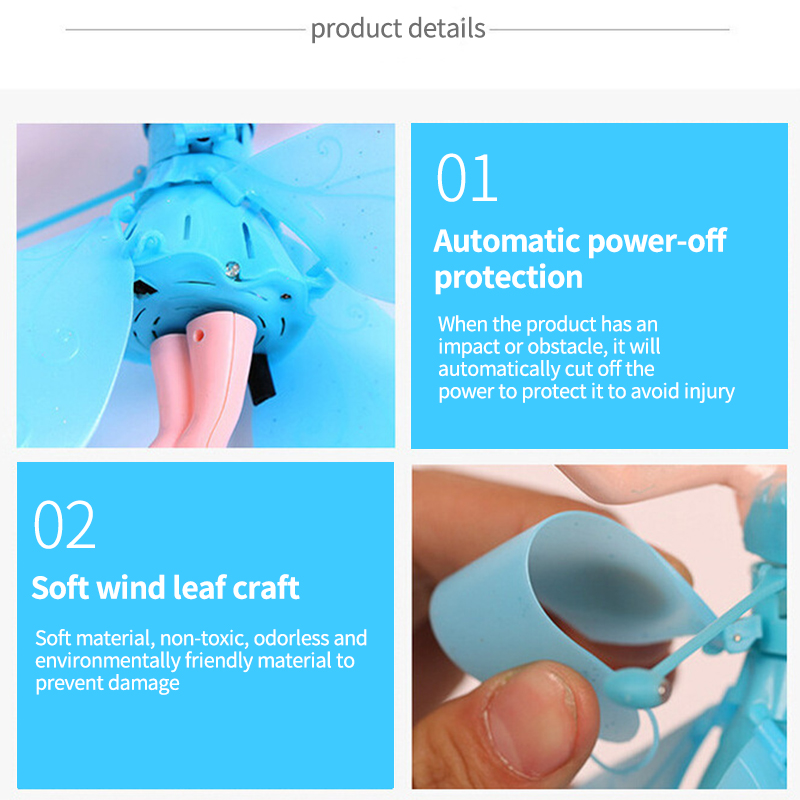 product details

01

Automatic power-off protection

When the product has an impact or obstacle, it will automatically cut off the power to protect it to avoid injury

02

Soft wind leaf craft

Soft material, non-toxic, odorless and environmentally friendly material to prevent damage